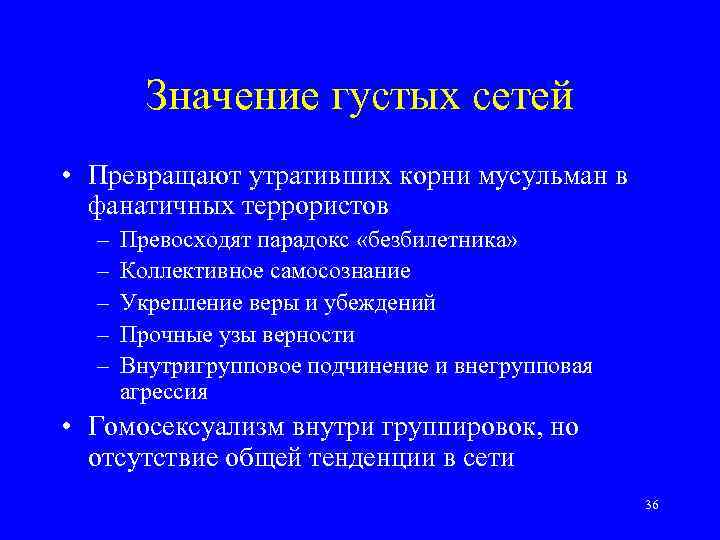 Значение густых сетей

• Превращают утративших корни мусульман в фанатичных террористов
– Превосходят парадокс «безбилетника»
– Коллективное самосознание
– Укрепление веры и убеждений
– Прочные узы верности
– Внутригрупповое подчинение и внегрупповая агрессия
• Гомосексуализм внутри группировок, но отсутствие общей тенденции в сети

36